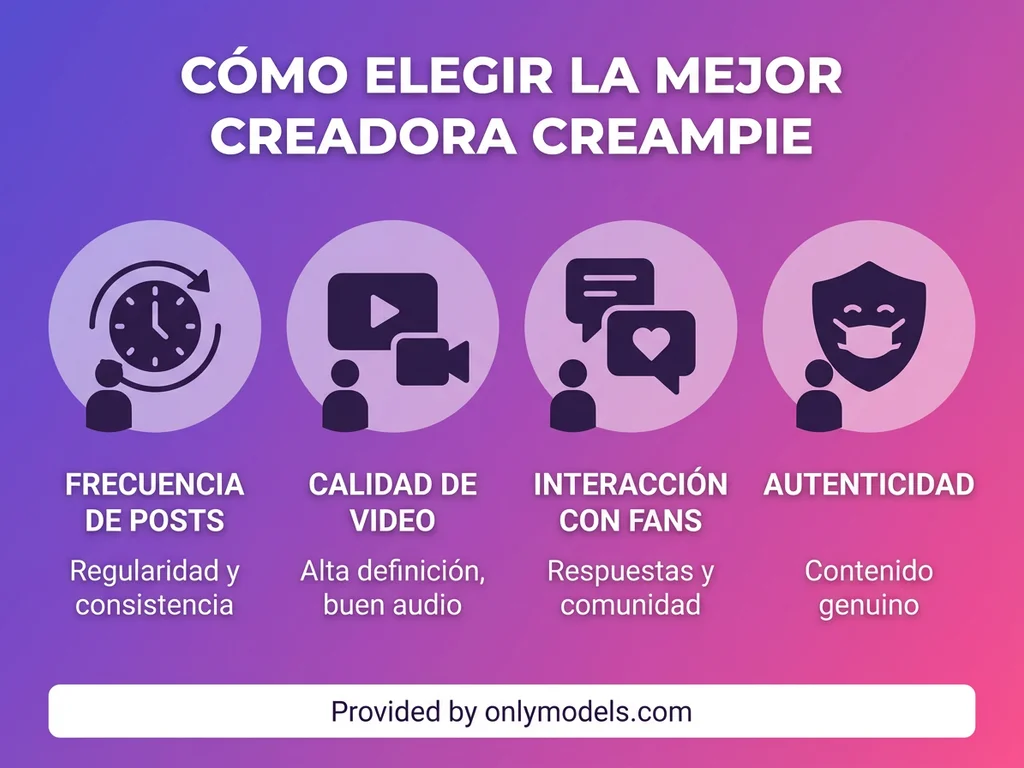 CÓMO ELEGIR LA MEJOR CREADORA CREAMPIE

FRECUENCIA DE POSTS

Regularidad y consistencia

CALIDAD DE VIDEO

Alta definición, buen audio

INTERACCIÓN CON FANS

Respuestas y comunidad

AUTENTICIDAD

Contenido genuino

Provided by onlymodels.com